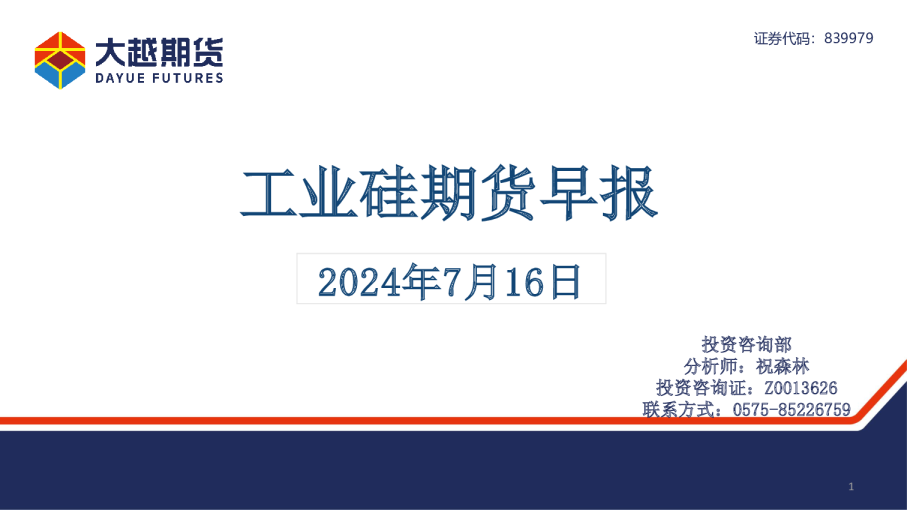 大越期货
DAYUE FUTURES

证券代码：839979

工业硅期货早报

2024年7月16日

投资咨询部
分析师：祝森林
投资咨询证：Z0013626
联系方式：0575-85226759

1